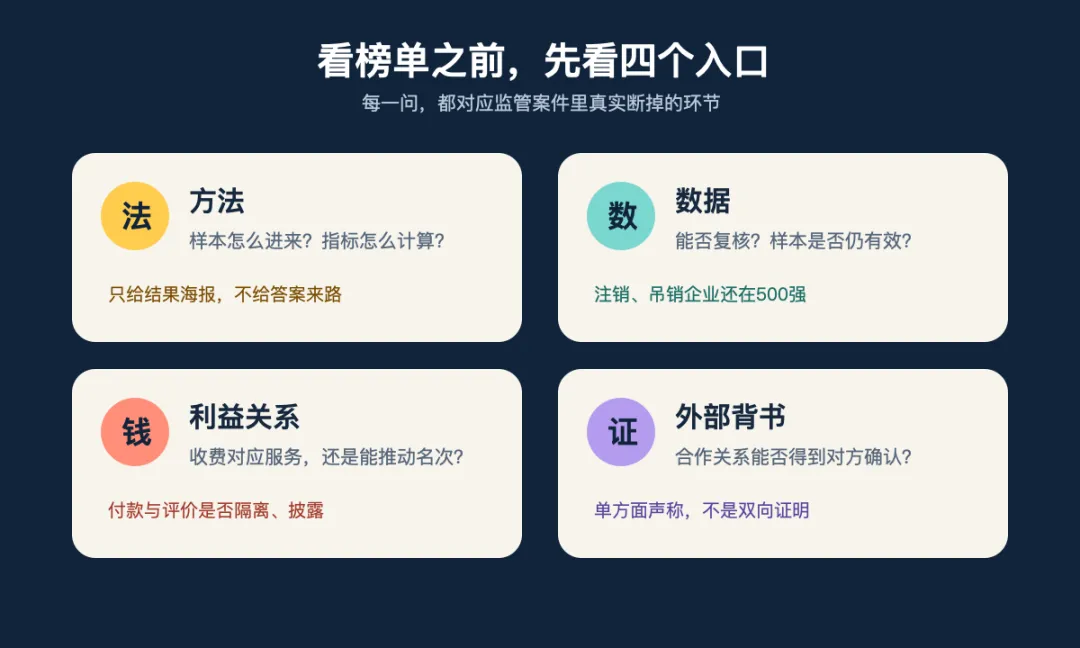 看榜单之前，先看四个入口

每一问，都对应监管案件里真实断掉的环节

法

方法

样本怎么进来？指标怎么计算？

只给结果海报，不给答案来路

数

数据

能否复核？样本是否仍有效？

注销、吊销企业还在500强

钱

利益关系

收费对应服务，还是能推动名次？

付款与评价是否隔离、披露

证

外部背书

合作关系能否得到对方确认？

单方面声称，不是双向证明